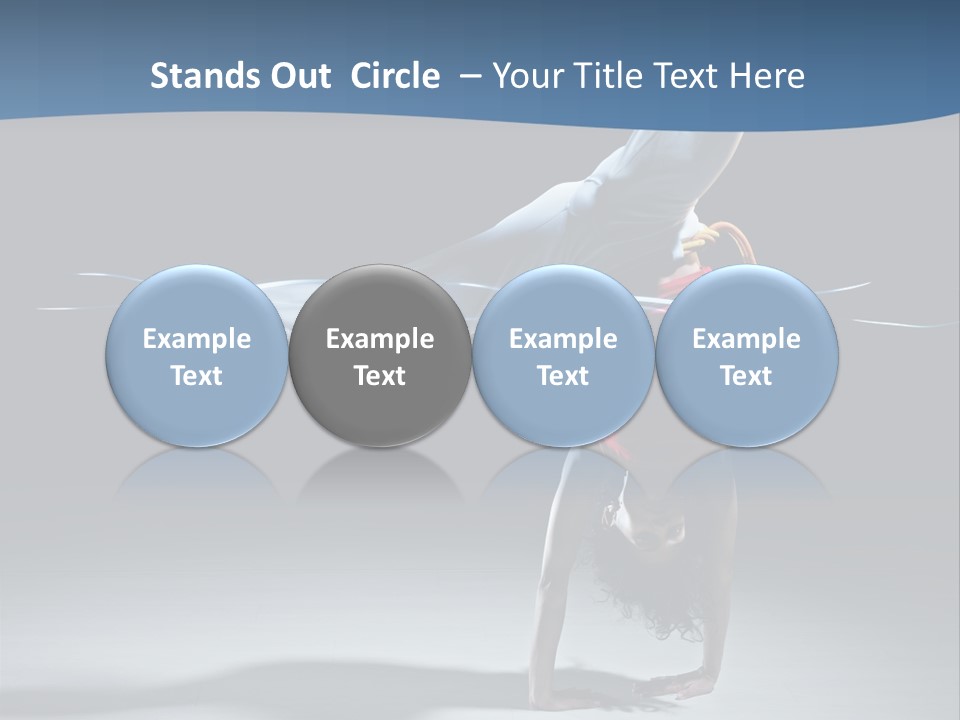 Stands Out Circle – Your Title Text Here

Example Text

Example Text

Example Text

Example Text